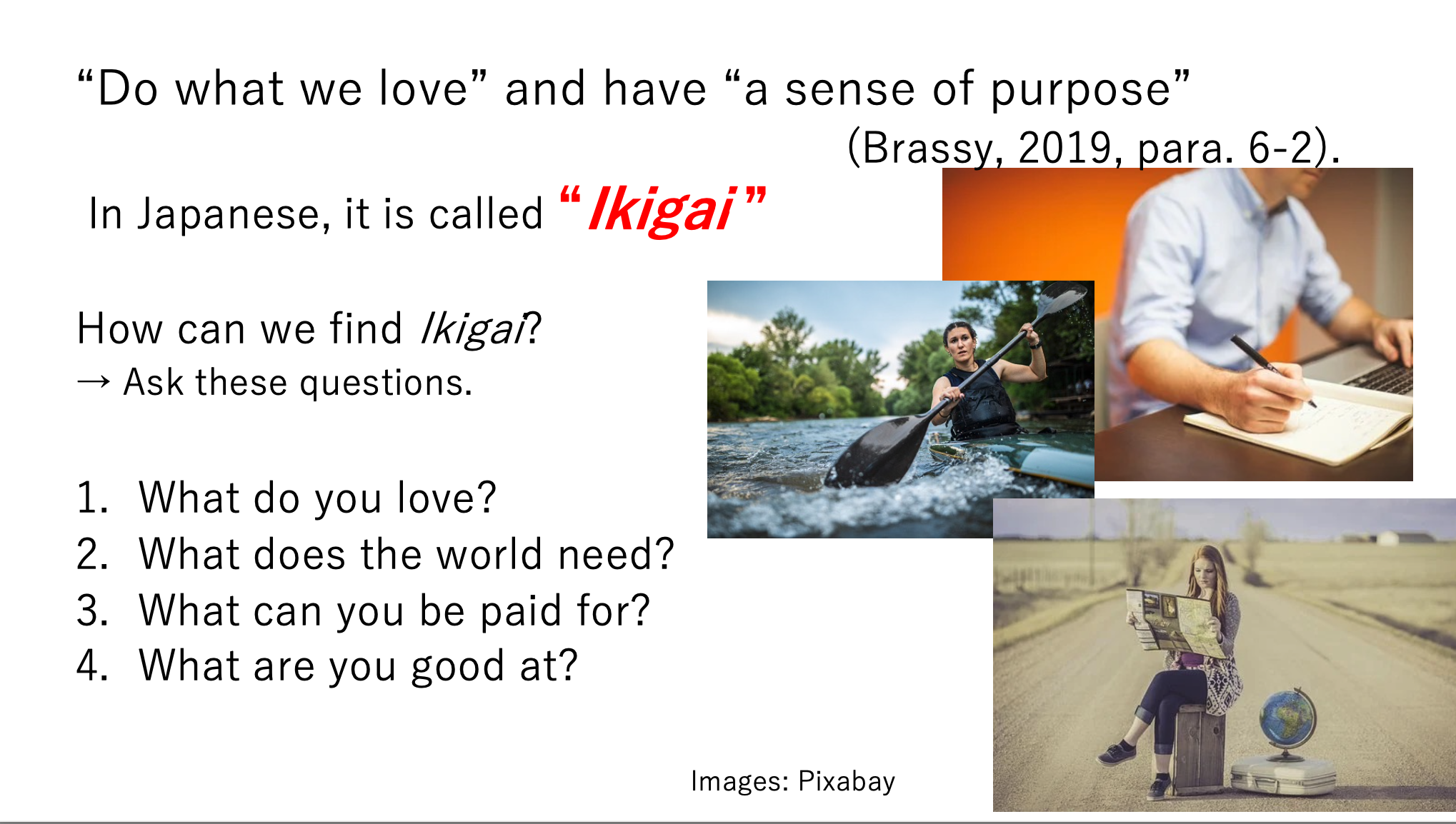 “Do what we love” and have “a sense of purpose” (Brassy, 2019, para. 6-2).

In Japanese, it is called “Ikigai”

How can we find Ikigai?
→ Ask these questions.

1. What do you love?
2. What does the world need?
3. What can you be paid for?
4. What are you good at?

Images: Pixabay